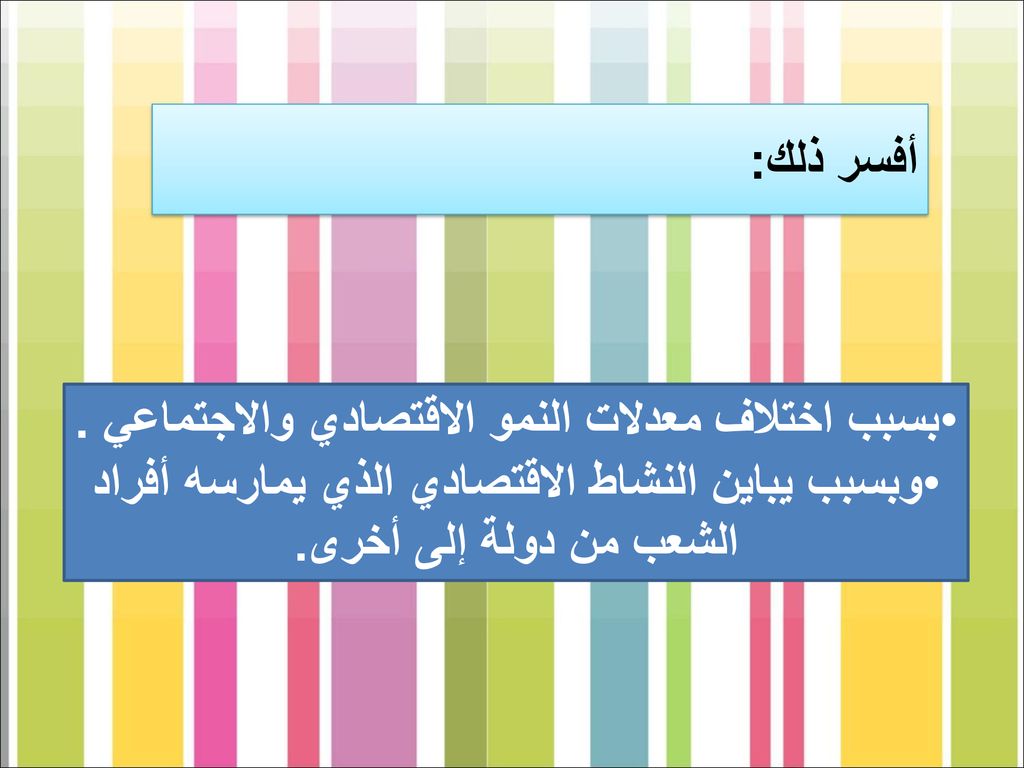 أفسر ذلك:

•بسبب اختلاف معدلات النمو الاقتصادي والاجتماعي .
•وبسبب يباين النشاط الاقتصادي الذي يمارسه أفراد الشعب من دولة إلى أخرى.